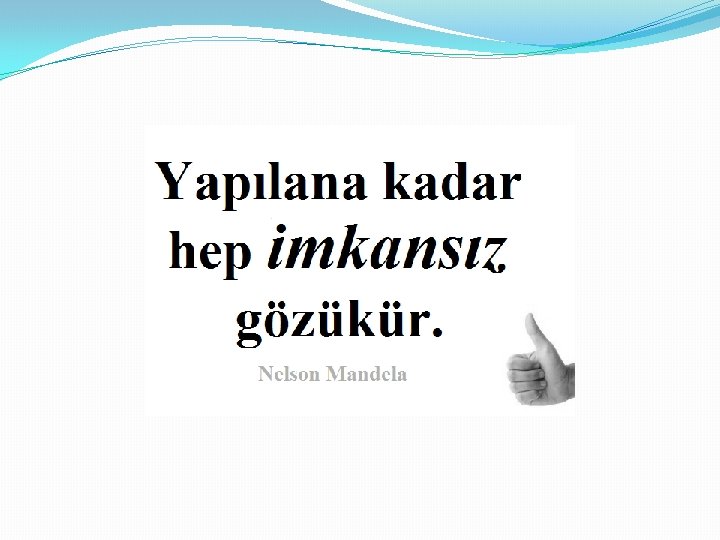 Yapılana kadar hep imkansız gözükür.

Nelson Mandela